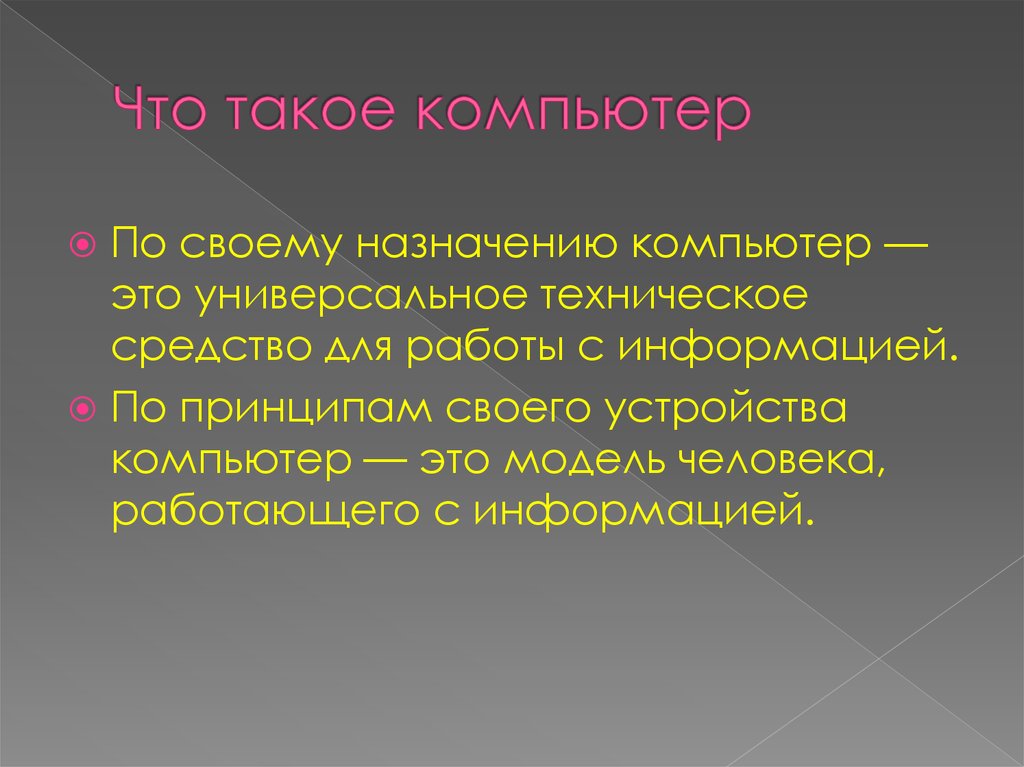 Что такое компьютер

По своему назначению компьютер — это универсальное техническое средство для работы с информацией.

По принципам своего устройства компьютер — это модель человека, работающего с информацией.